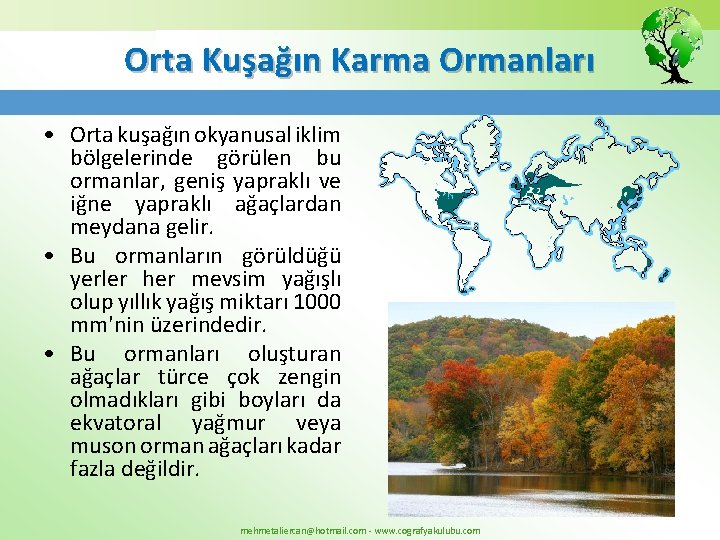 Orta Kuşağın Karma Ormanları

• Orta kuşağın okyanusal iklim bölgelerinde görülen bu ormanlar, geniş yapraklı ve iğne yapraklı ağaçlardan meydana gelir.

• Bu ormanların görüldüğü yerler her mevsim yağışlı olup yıllık yağış miktarı 1000 mm'nin üzerindedir.

• Bu ormanları oluşturan ağaçlar türce çok zengin olmadıkları gibi boyları da ekvatoral yağmur veya muson orman ağaçları kadar fazla değildir.

mehmetaliercan@hotmail.com - www.cografyakulubu.com